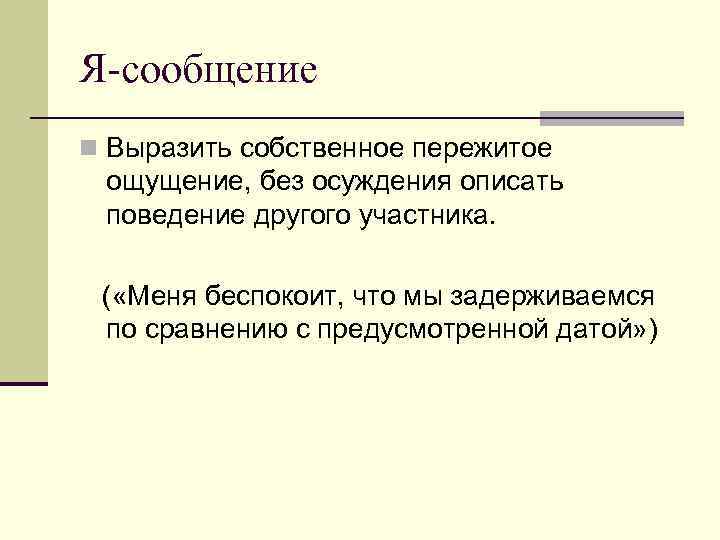 Я-сообщение

Выразить собственное пережитое ощущение, без осуждения описать поведение другого участника.

(«Меня беспокоит, что мы задерживаемся по сравнению с предусмотренной датой»)